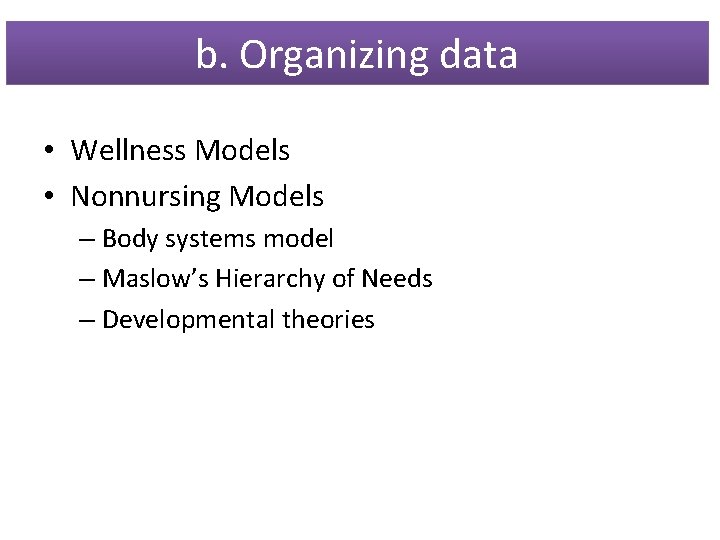 b. Organizing data

• Wellness Models
• Nonnursing Models
– Body systems model
– Maslow's Hierarchy of Needs
– Developmental theories